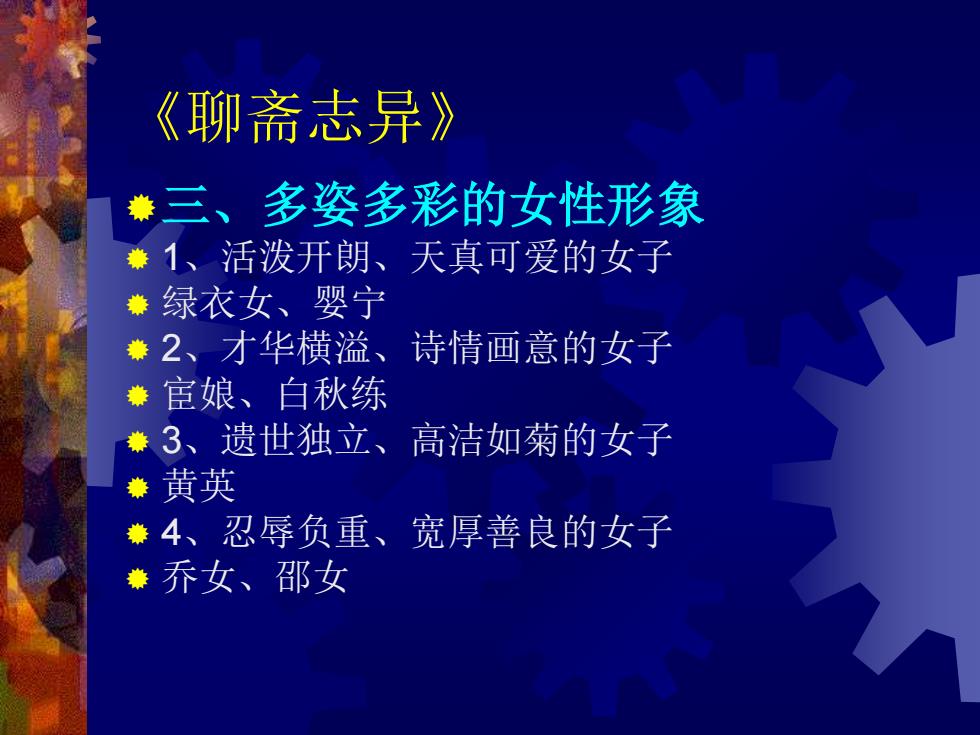 《聊斋志异》

三、多姿多彩的女性形象

1、活泼开朗、天真可爱的女子

绿衣女、婴宁

2、才华横溢、诗情画意的女子

宦娘、白秋练

3、遗世独立、高洁如菊的女子

黄英

4、忍辱负重、宽厚善良的女子

乔女、邵女